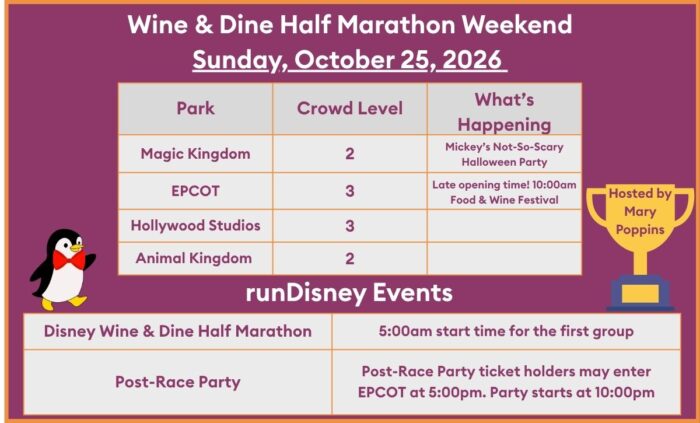 Wine & Dine Half Marathon Weekend
Sunday, October 25, 2026

| Park | Crowd Level | What's Happening |
|---|---|---|
| Magic Kingdom | 2 | Mickey's Not-So-Scary Halloween Party |
| EPCOT | 3 | Late opening time! 10:00am Food & Wine Festival |
| Hollywood Studios | 3 | |
| Animal Kingdom | 2 | |

Hosted by Mary Poppins

runDisney Events

| Disney Wine & Dine Half Marathon | 5:00am start time for the first group |
|---|---|
| Post-Race Party | Post-Race Party ticket holders may enter EPCOT at 5:00pm. Party starts at 10:00pm |